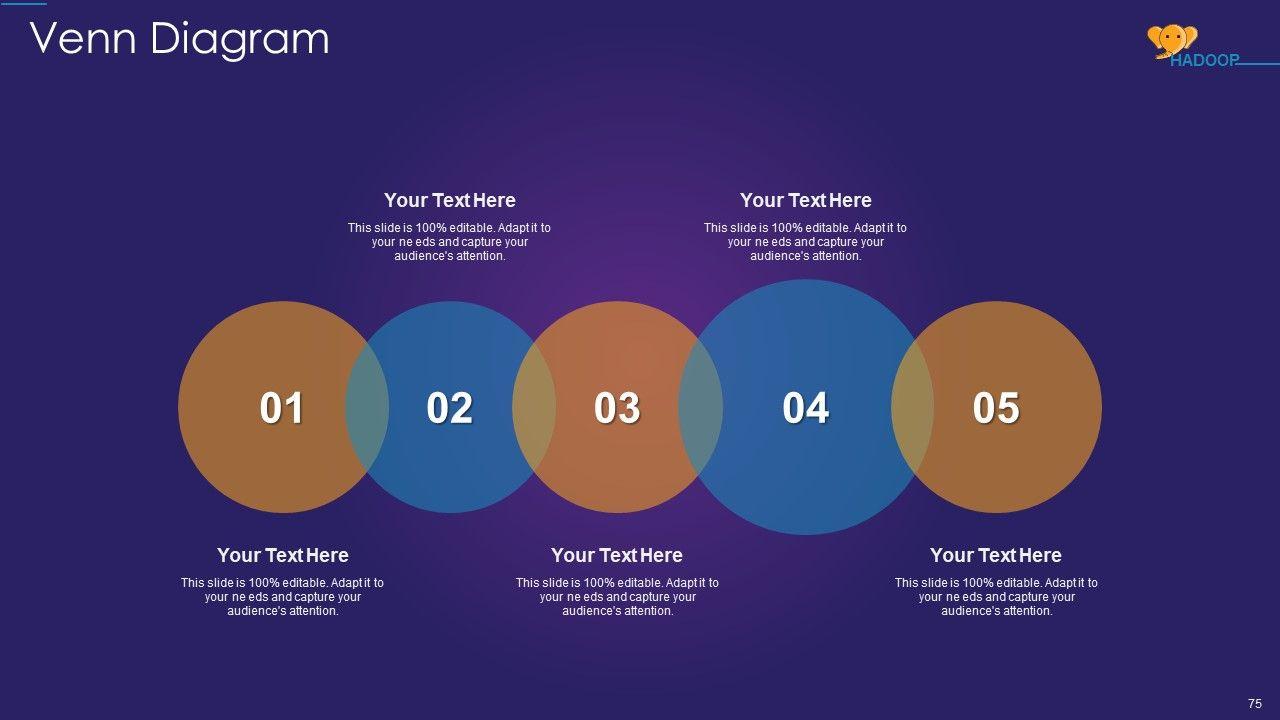 Venn Diagram

HADOOP

Your Text Here
This slide is 100% editable. Adapt it to your ne eds and capture your audience's attention.

Your Text Here
This slide is 100% editable. Adapt it to your ne eds and capture your audience's attention.

01
02
03
04
05

Your Text Here
This slide is 100% editable. Adapt it to your ne eds and capture your audience's attention.

Your Text Here
This slide is 100% editable. Adapt it to your ne eds and capture your audience's attention.

Your Text Here
This slide is 100% editable. Adapt it to your ne eds and capture your audience's attention.

75